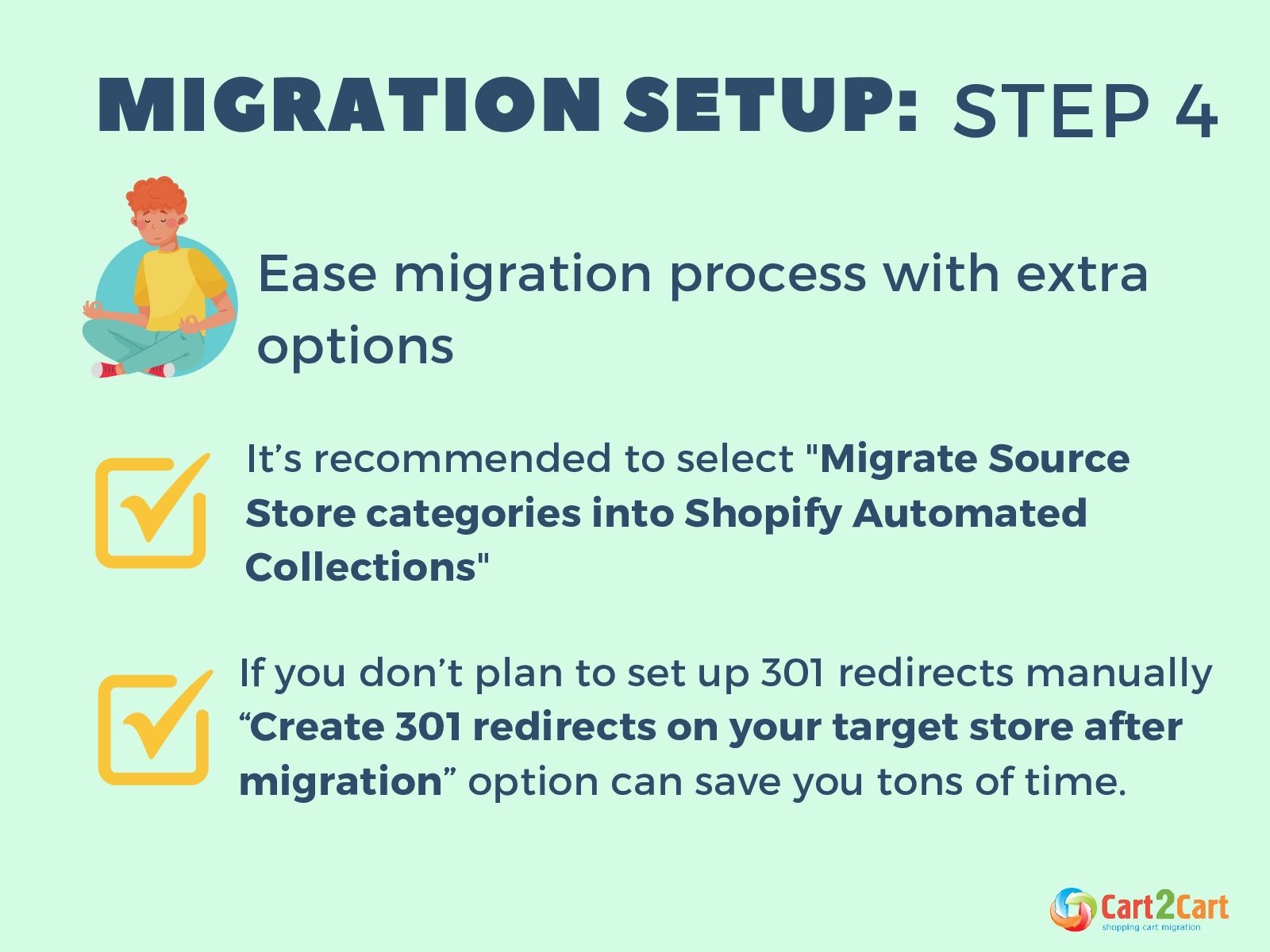 MIGRATION SETUP: STEP 4

Ease migration process with extra options

It’s recommended to select "Migrate Source Store categories into Shopify Automated Collections"

If you don’t plan to set up 301 redirects manually “Create 301 redirects on your target store after migration” option can save you tons of time.

Cart2Cart
shopping cart migration